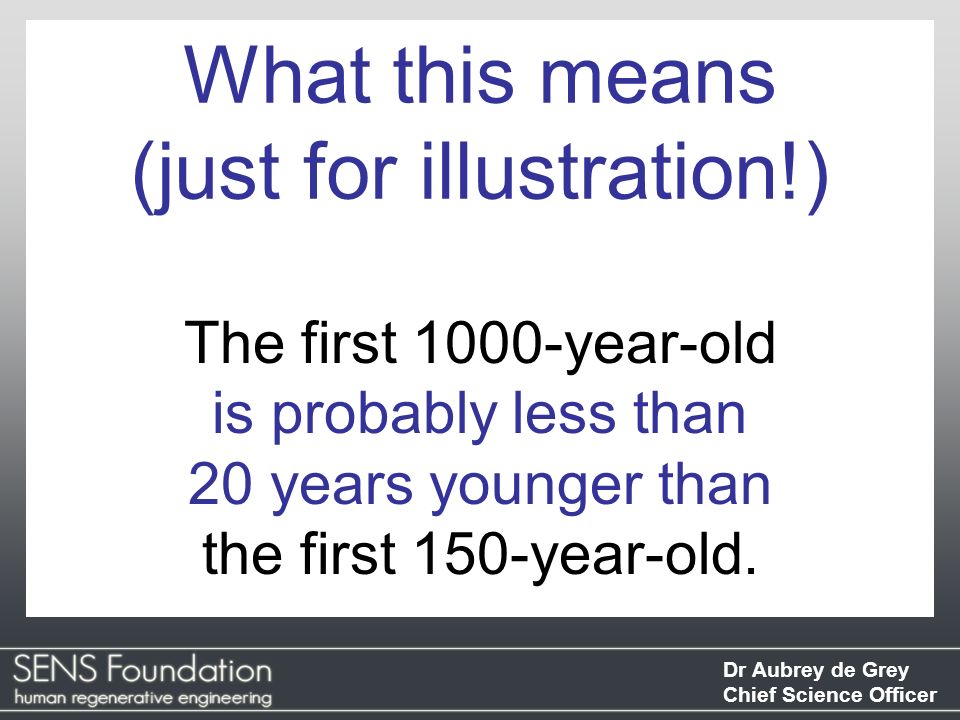 What this means
(just for illustration!)

The first 1000-year-old is probably less than 20 years younger than the first 150-year-old.

SENS Foundation
human regenerative engineering

Dr Aubrey de Grey
Chief Science Officer